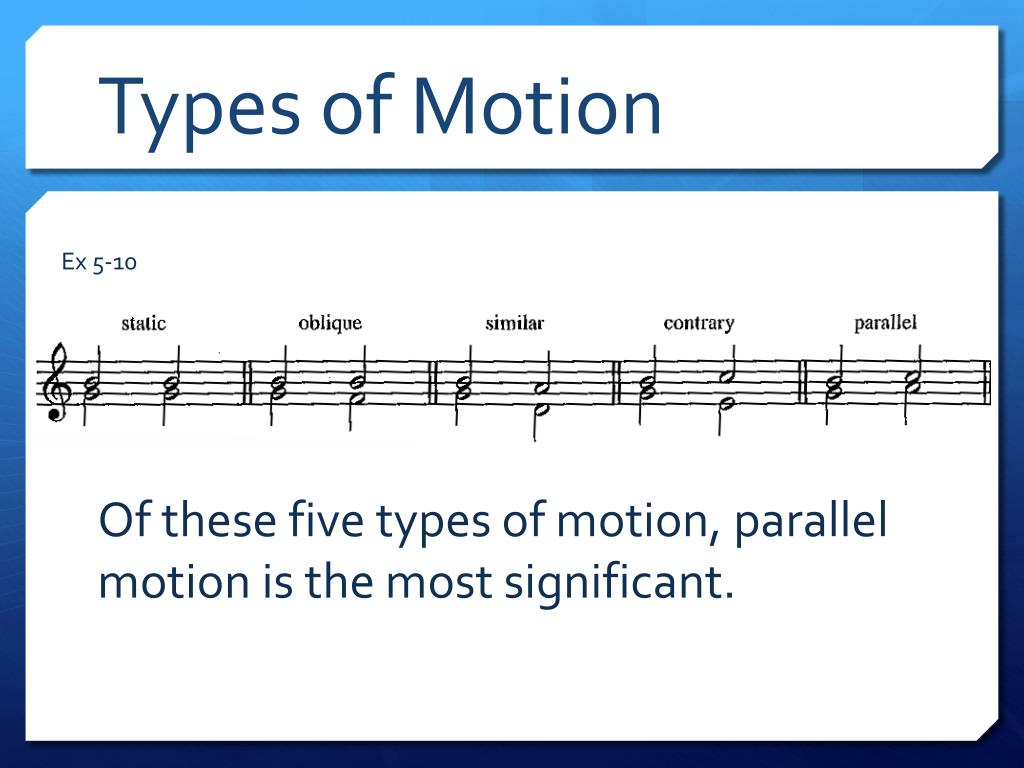 Types of Motion

Ex 5-10

static oblique similar contrary parallel

Of these five types of motion, parallel motion is the most significant.